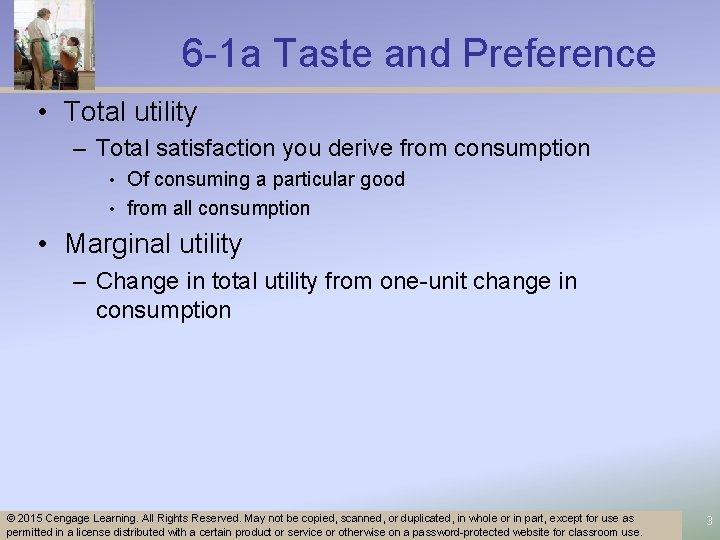 6-1a Taste and Preference

• Total utility
– Total satisfaction you derive from consumption
• Of consuming a particular good
• from all consumption

• Marginal utility
– Change in total utility from one-unit change in consumption

© 2015 Cengage Learning. All Rights Reserved. May not be copied, scanned, or duplicated, in whole or in part, except for use as permitted in a license distributed with a certain product or service or otherwise on a password-protected website for classroom use.

3